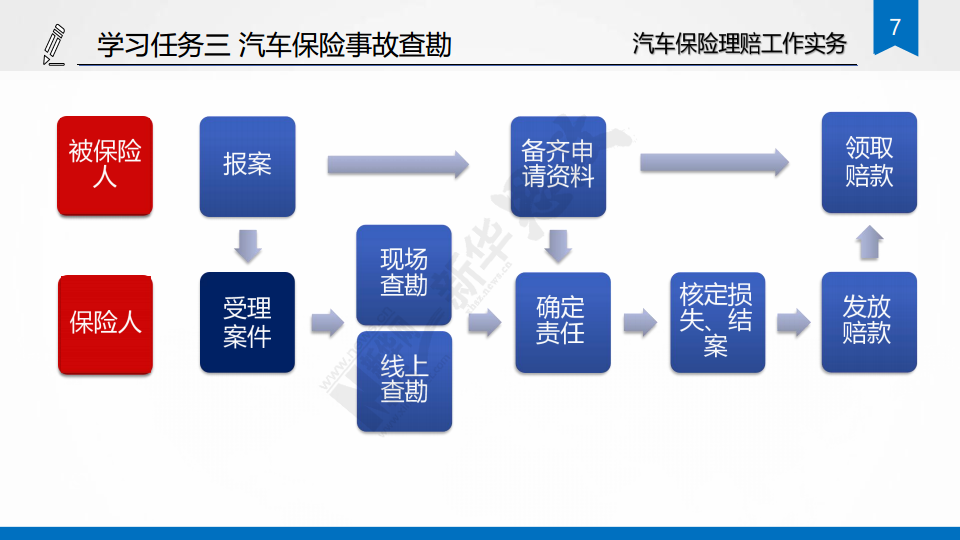 学习任务三 汽车保险事故查勘

汽车保险理赔工作实务

7

被保险人

报案

备齐申请资料

领取赔款

保险人

受理案件

现场查勘

线上查勘

确定责任

核定损失、结案

发放赔款